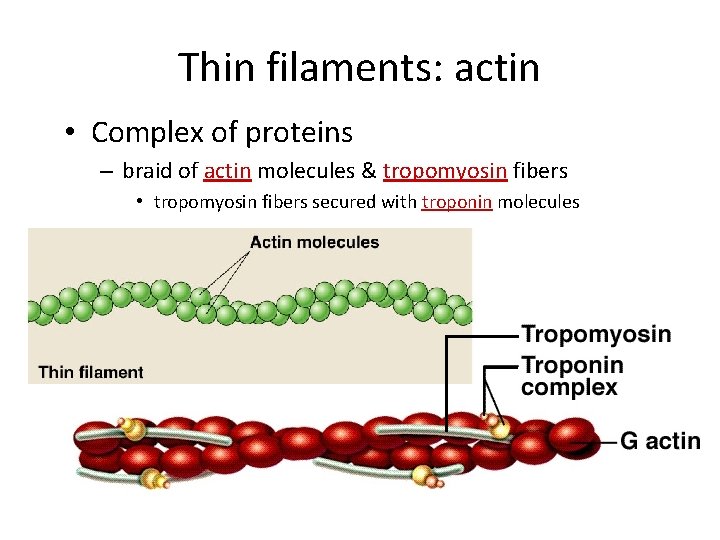 Thin filaments: actin

• Complex of proteins
– braid of actin molecules & tropomyosin fibers
• tropomyosin fibers secured with troponin molecules

Actin molecules

Thin filament

Tropomyosin

Troponin complex

G actin